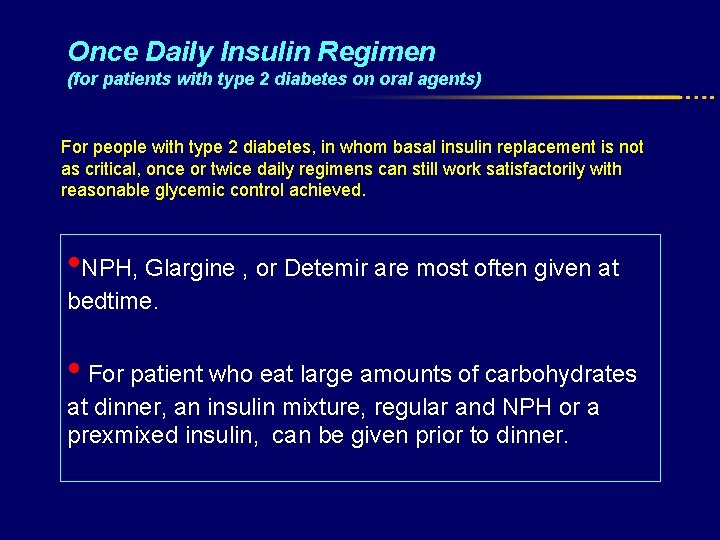 Once Daily Insulin Regimen
(for patients with type 2 diabetes on oral agents)

For people with type 2 diabetes, in whom basal insulin replacement is not as critical, once or twice daily regimens can still work satisfactorily with reasonable glycemic control achieved.

•NPH, Glargine , or Detemir are most often given at bedtime.

• For patient who eat large amounts of carbohydrates at dinner, an insulin mixture, regular and NPH or a prexmixed insulin, can be given prior to dinner.